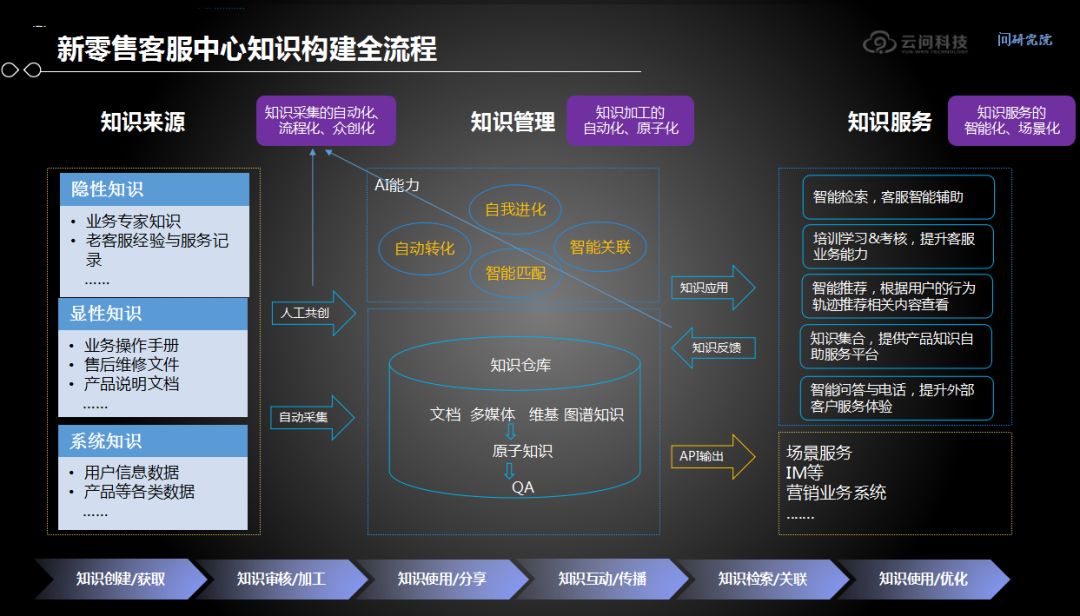 新零售客服中心知识构建全流程

云问科技

问研究院

知识来源

知识采集的自动化、流程化、众创化

知识管理

知识加工的自动化、原子化

知识服务

知识服务的智能化、场景化

隐性知识
• 业务专家知识
• 老客服经验与服务记录
……

显性知识
• 业务操作手册
• 售后维修文件
• 产品说明文档
……

系统知识
• 用户信息数据
• 产品等各类数据
……

人工共创

自动采集

AI能力

自我进化

自动转化

智能关联

智能匹配

知识仓库

文档 多媒体 维基 图谱知识

原子知识

QA

知识应用

知识反馈

API输出

智能检索，客服智能辅助

培训学习&考核，提升客服业务能力

智能推荐，根据用户的行为轨迹推荐相关内容查看

知识集合，提供产品知识自助服务平台

智能问答与电话，提升外部客户服务体验

场景服务
IM等
营销业务系统
……

知识创建/获取

知识审核/加工

知识使用/分享

知识互动/传播

知识检索/关联

知识使用/优化